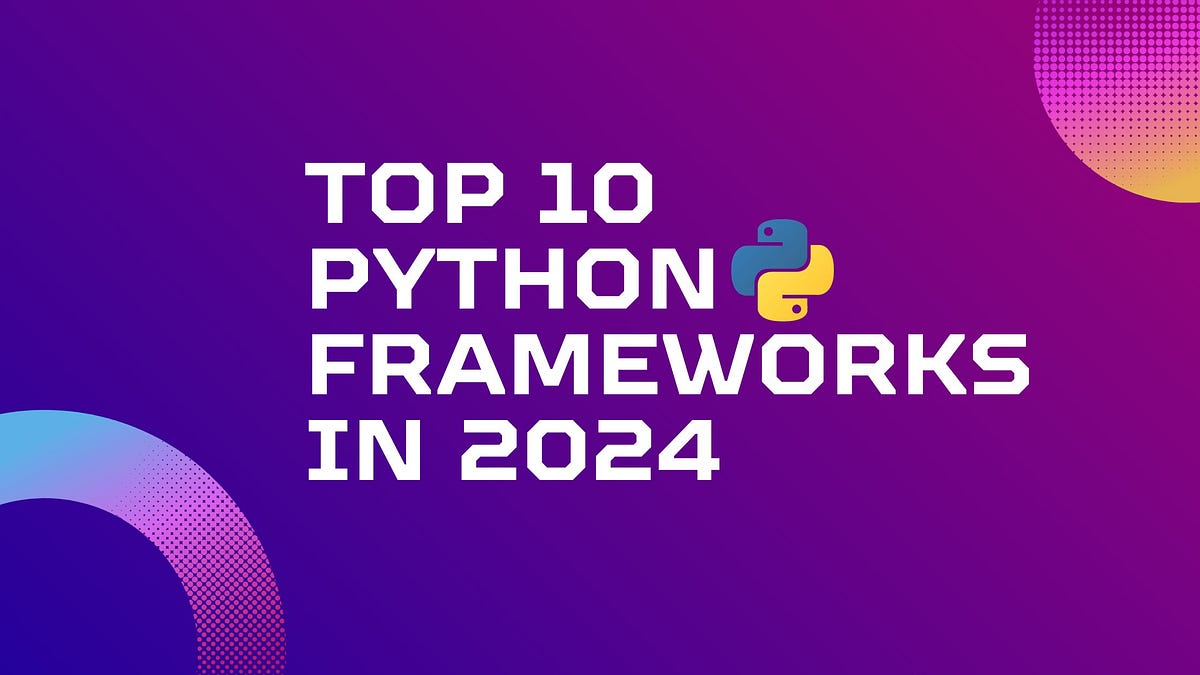 TOP 10
PYTHON
FRAMEWORKS
IN 2024